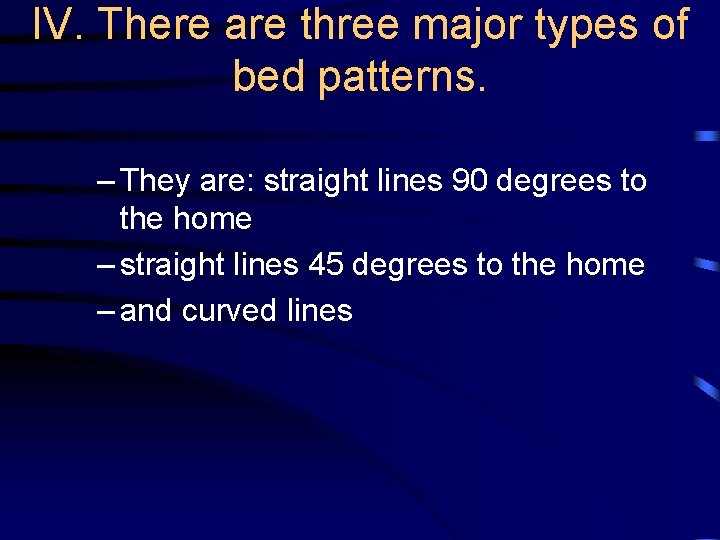 IV. There are three major types of bed patterns.

– They are: straight lines 90 degrees to the home

– straight lines 45 degrees to the home

– and curved lines